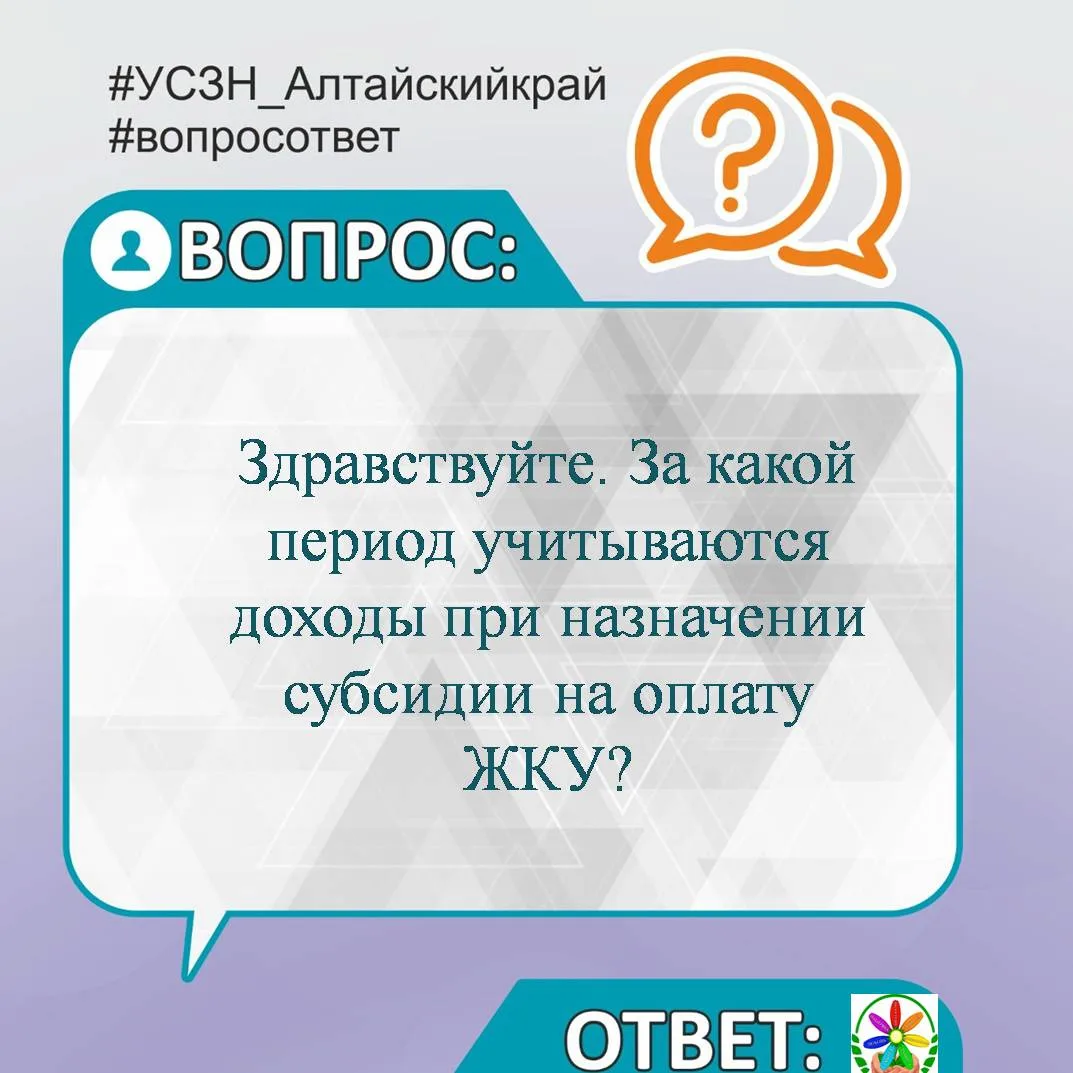 #УСЗН_Алтайскийкрай
#вопросответ

ВОПРОС:

Здравствуйте. За какой период учитываются доходы при назначении субсидии на оплату ЖКУ?

ОТВЕТ: